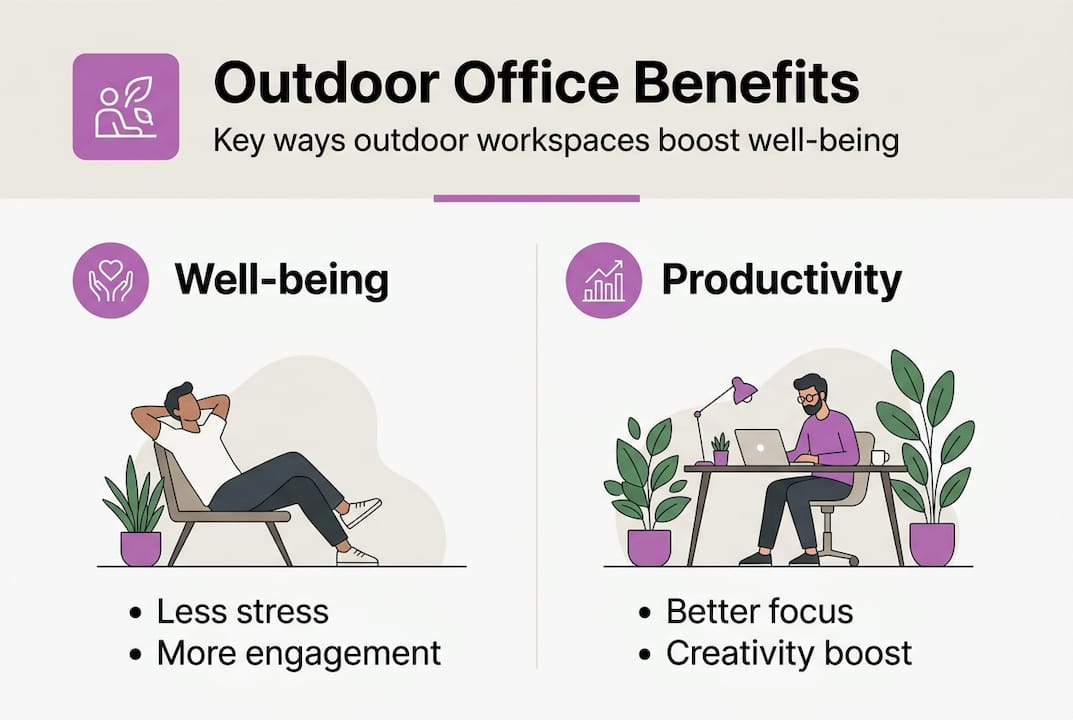 Outdoor Office Benefits

Key ways outdoor workspaces boost well-being

Well-being

• Less stress
• More engagement

Productivity

• Better focus
• Creativity boost